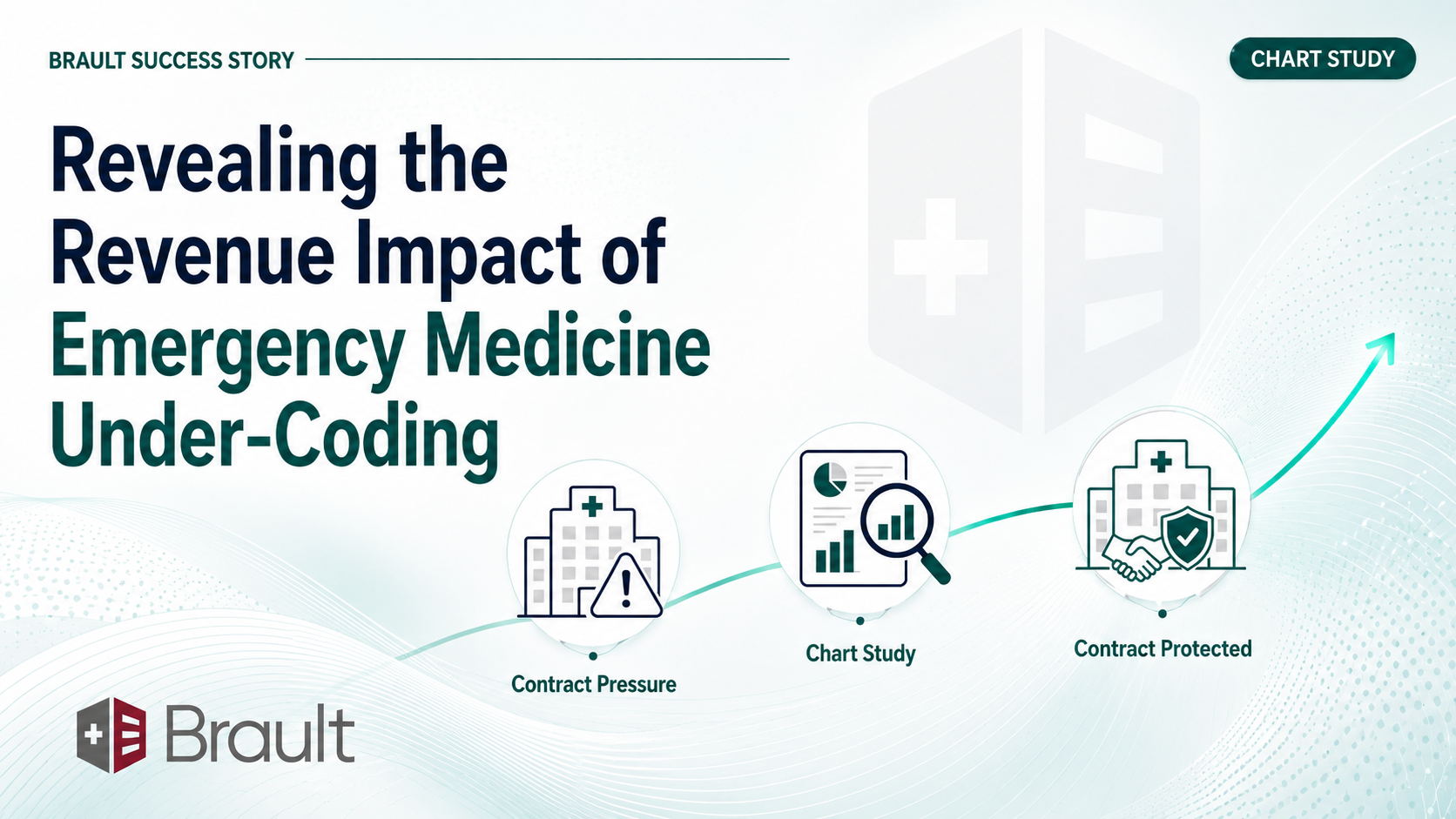 BRAULT SUCCESS STORY

CHART STUDY

Revealing the Revenue Impact of Emergency Medicine Under-Coding

Contract Pressure

Chart Study

Contract Protected

Brault